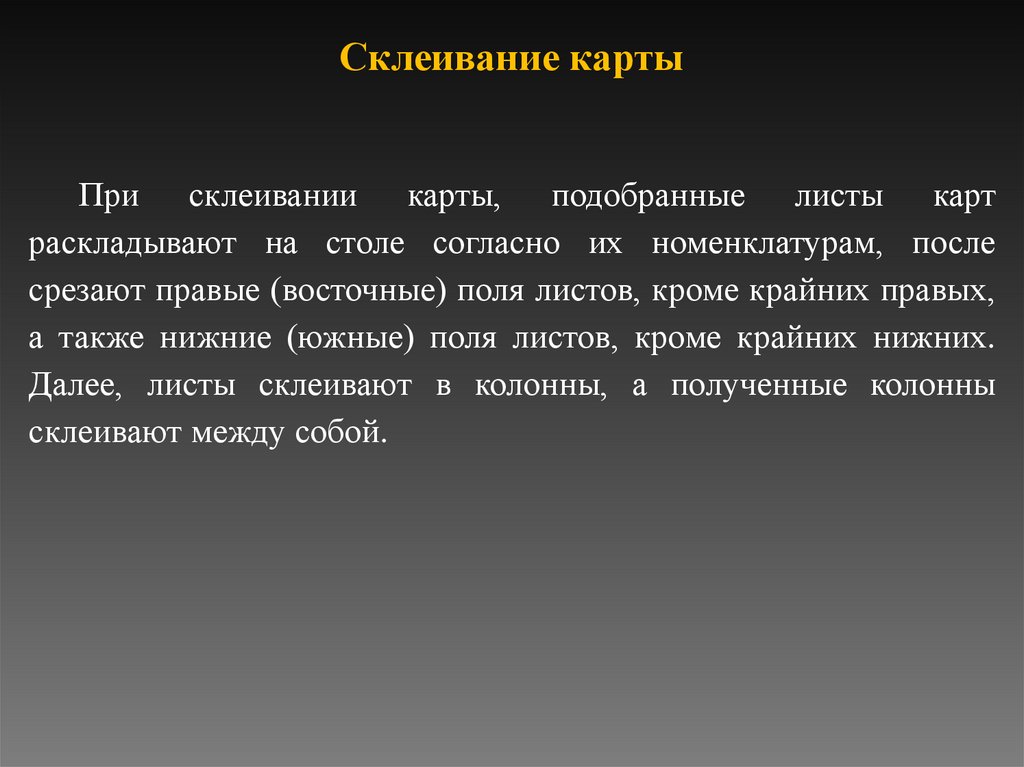 Склеивание карты

При склеивании карты, подобранные листы карт раскладывают на столе согласно их номенклатурам, после срезают правые (восточные) поля листов, кроме крайних правых, а также нижние (южные) поля листов, кроме крайних нижних. Далее, листы склеивают в колонны, а полученные колонны склеивают между собой.